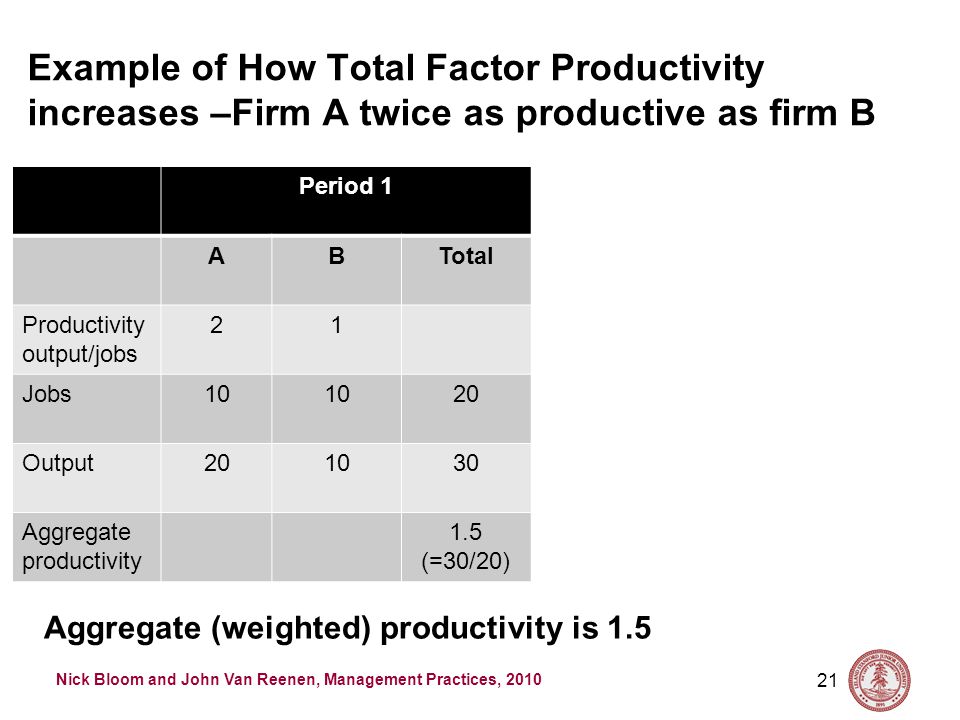 Example of How Total Factor Productivity increases –Firm A twice as productive as firm B

| | Period 1 | | |
|---|---|---|---|
| | A | B | Total |
| Productivity output/jobs | 2 | 1 | |
| Jobs | 10 | 10 | 20 |
| Output | 20 | 10 | 30 |
| Aggregate productivity | | | 1.5 (=30/20) |

Aggregate (weighted) productivity is 1.5

Nick Bloom and John Van Reenen, Management Practices, 2010

21